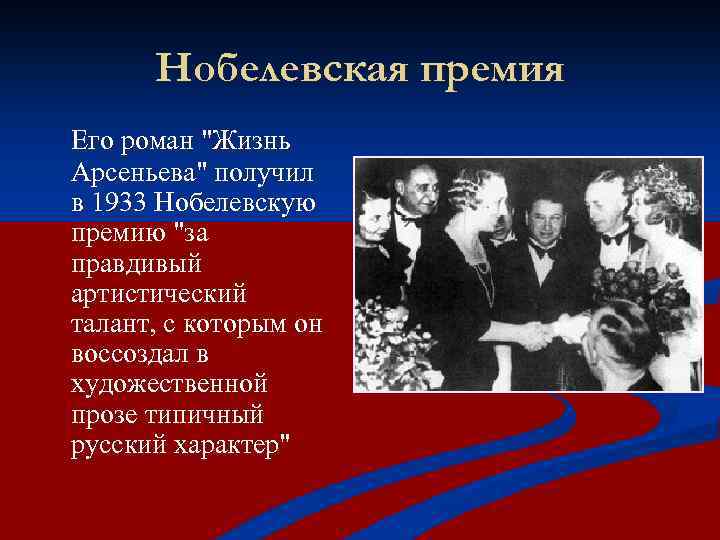 Нобелевская премия

Его роман "Жизнь Арсеньева" получил в 1933 Нобелевскую премию "за правдивый артистический талант, с которым он воссоздал в художественной прозе типичный русский характер"